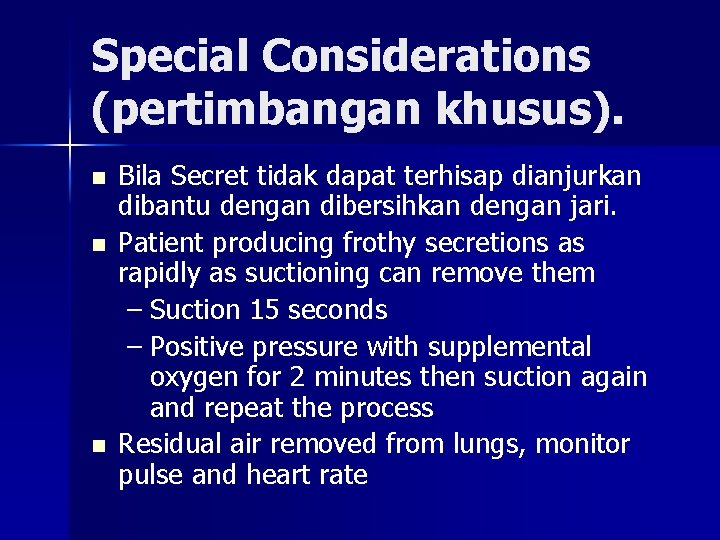 Special Considerations (pertimbangan khusus).

- Bila Secret tidak dapat terhisap dianjurkan dibantu dengan dibersihkan dengan jari.
- Patient producing frothy secretions as rapidly as suctioning can remove them
  – Suction 15 seconds
  – Positive pressure with supplemental oxygen for 2 minutes then suction again and repeat the process
- Residual air removed from lungs, monitor pulse and heart rate